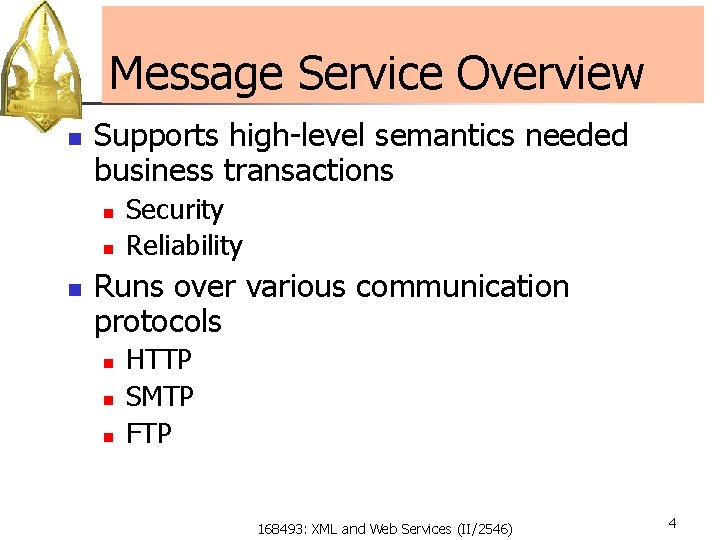 Message Service Overview

Supports high-level semantics needed business transactions

Security

Reliability

Runs over various communication protocols

HTTP

SMTP

FTP

168493: XML and Web Services (II/2546)

4